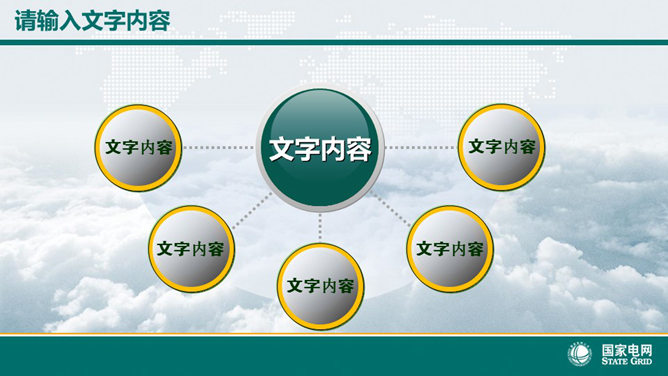 请输入文字内容

文字内容

文字内容

文字内容

文字内容

文字内容

文字内容

国家电网
STATE GRID